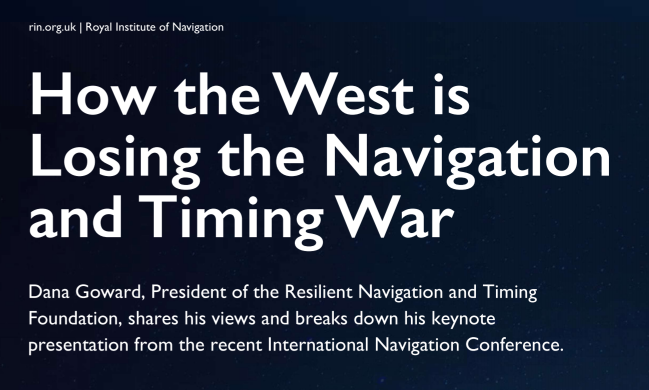 rin.org.uk | Royal Institute of Navigation

How the West is Losing the Navigation and Timing War

Dana Goward, President of the Resilient Navigation and Timing Foundation, shares his views and breaks down his keynote presentation from the recent International Navigation Conference.